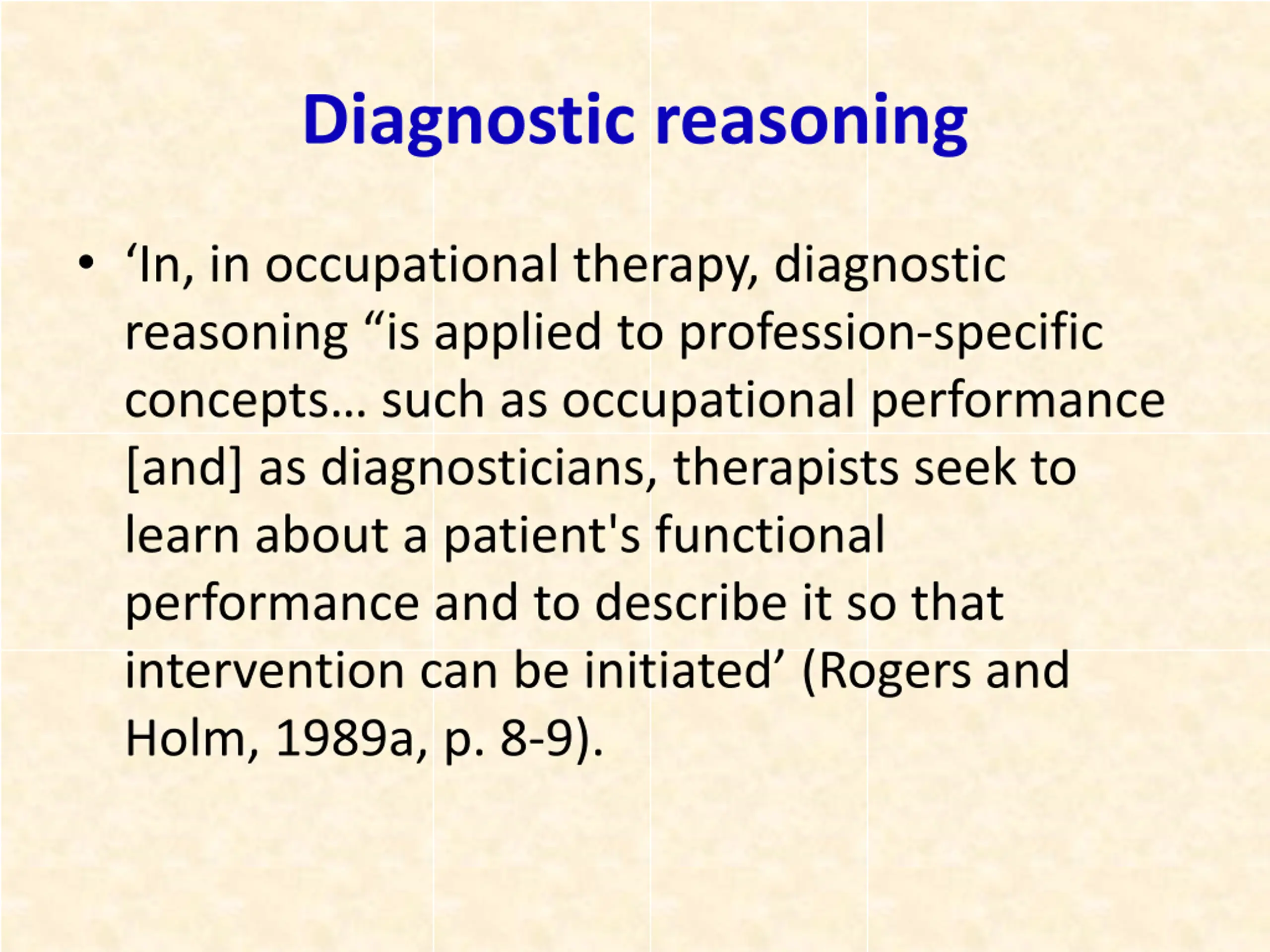 Diagnostic reasoning

• ‘In, in occupational therapy, diagnostic reasoning “is applied to profession-specific concepts… such as occupational performance [and] as diagnosticians, therapists seek to learn about a patient's functional performance and to describe it so that intervention can be initiated’ (Rogers and Holm, 1989a, p. 8-9).